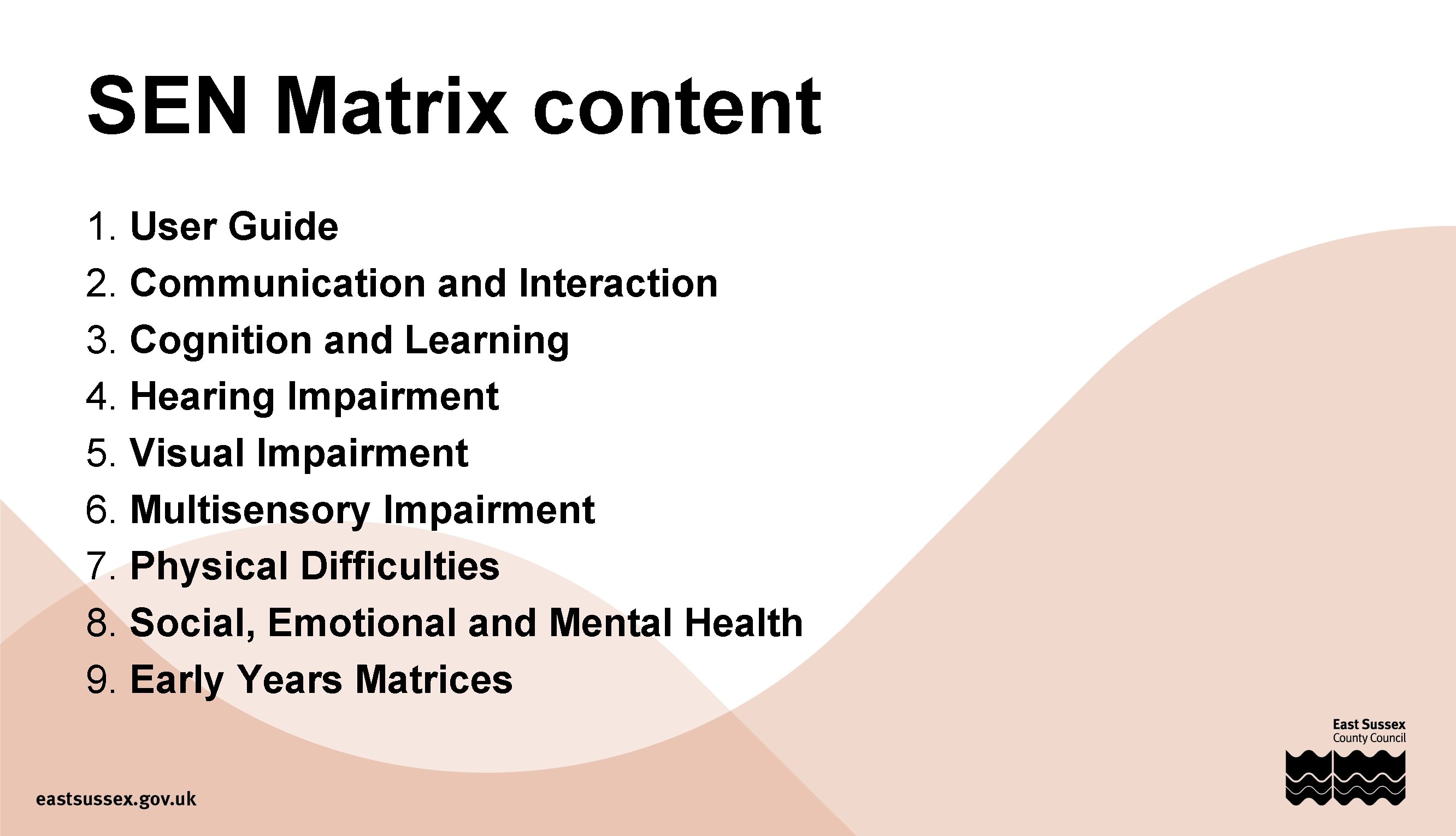 SEN Matrix content

1. User Guide
2. Communication and Interaction
3. Cognition and Learning
4. Hearing Impairment
5. Visual Impairment
6. Multisensory Impairment
7. Physical Difficulties
8. Social, Emotional and Mental Health
9. Early Years Matrices

East Sussex County Council

eastsussex.gov.uk